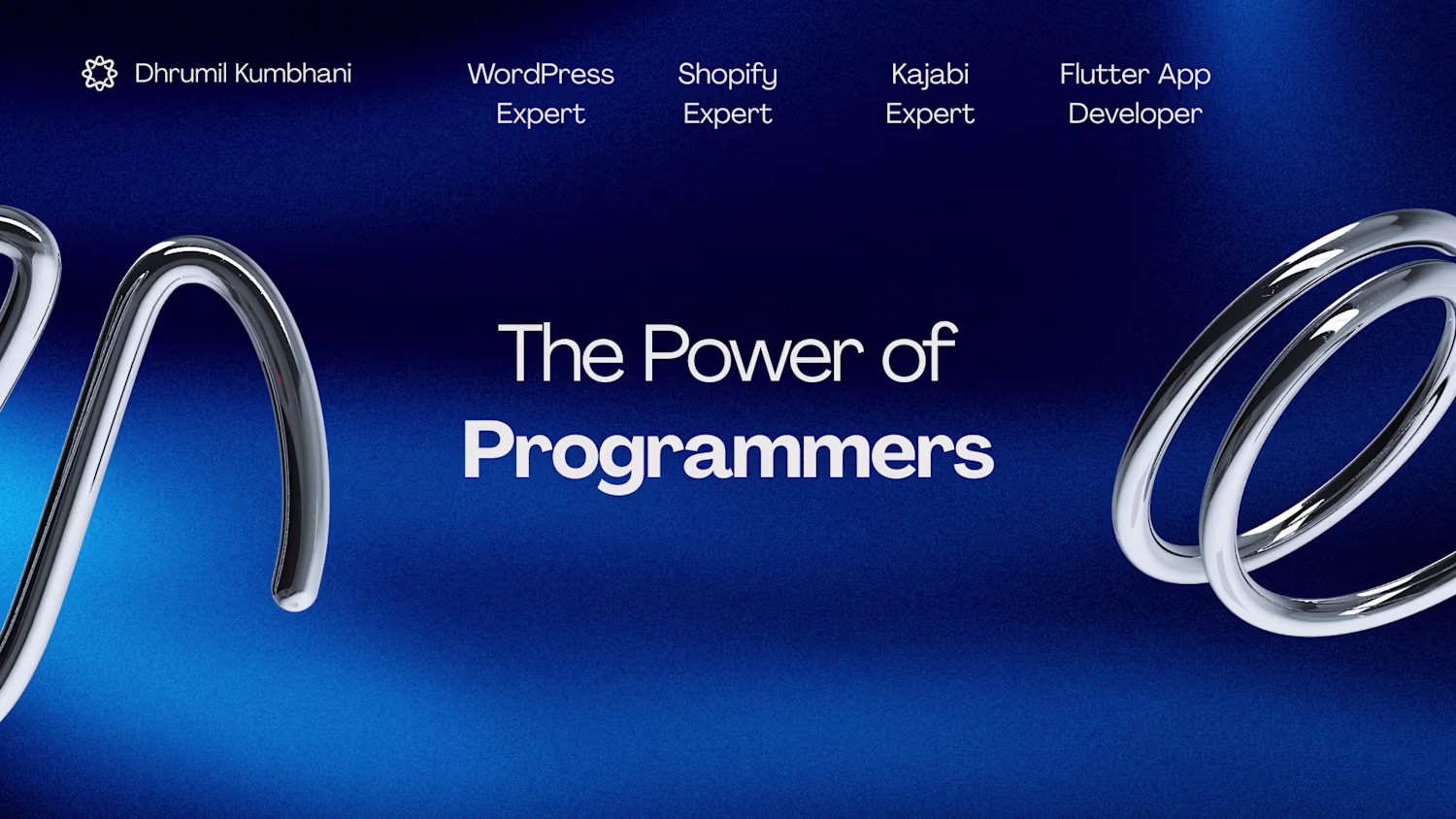 Dhrumil Kumbhani

WordPress Expert

Shopify Expert

Kajabi Expert

Flutter App Developer

The Power of
Programmers